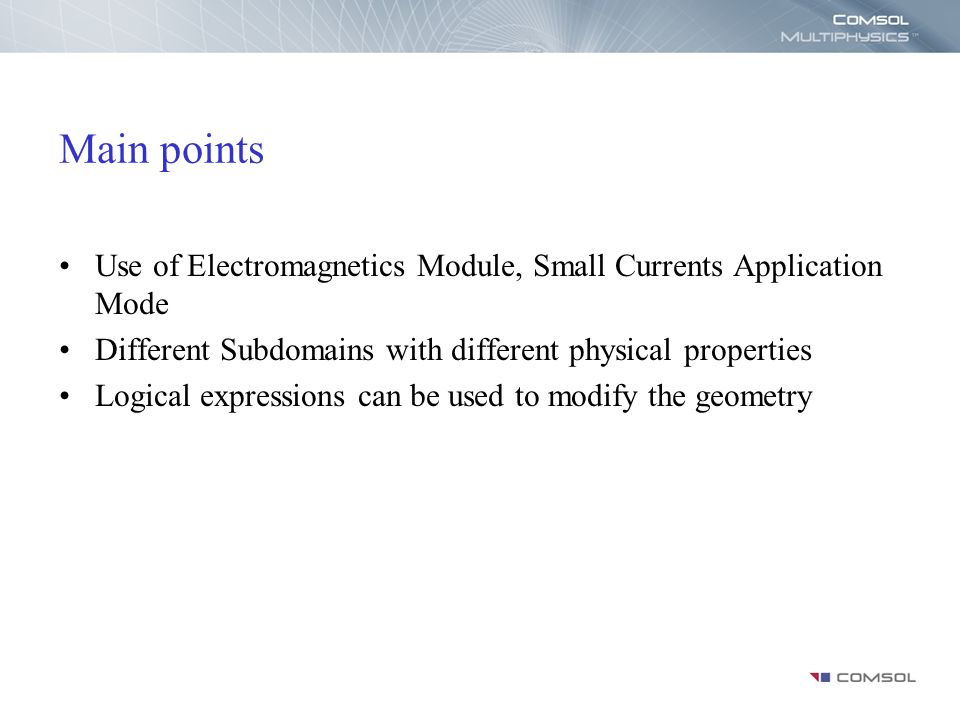 COMSOL MULTIPHYSICS™

Main points

• Use of Electromagnetics Module, Small Currents Application Mode
• Different Subdomains with different physical properties
• Logical expressions can be used to modify the geometry

COMSOL